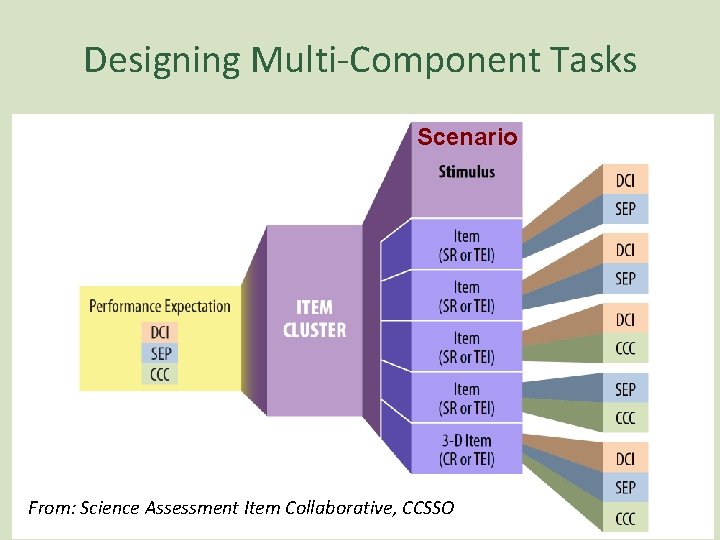 Designing Multi-Component Tasks

Performance Expectation
DCI
SEP
CCC

ITEM CLUSTER

Scenario
Stimulus

Item
(SR or TEI)

Item
(SR or TEI)

Item
(SR or TEI)

Item
(SR or TEI)

3-D Item
(CR or TEI)

DCI
SEP

DCI
SEP

DCI
CCC

SEP
CCC

DCI
SEP
CCC

From: Science Assessment Item Collaborative, CCSSO